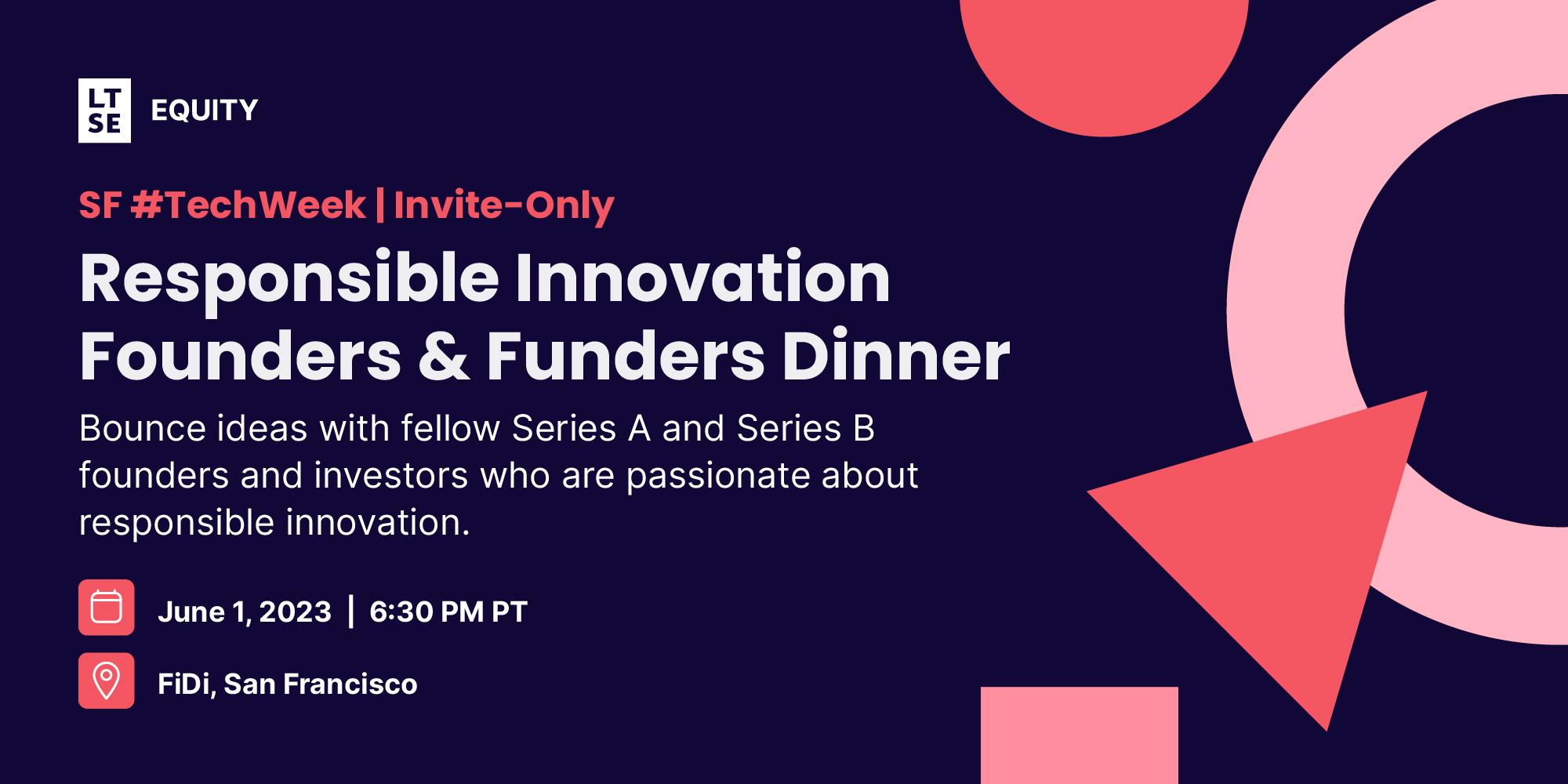 LT
SE
EQUITY

SF #TechWeek | Invite-Only

Responsible Innovation Founders & Funders Dinner

Bounce ideas with fellow Series A and Series B founders and investors who are passionate about responsible innovation.

June 1, 2023 | 6:30 PM PT

FiDi, San Francisco